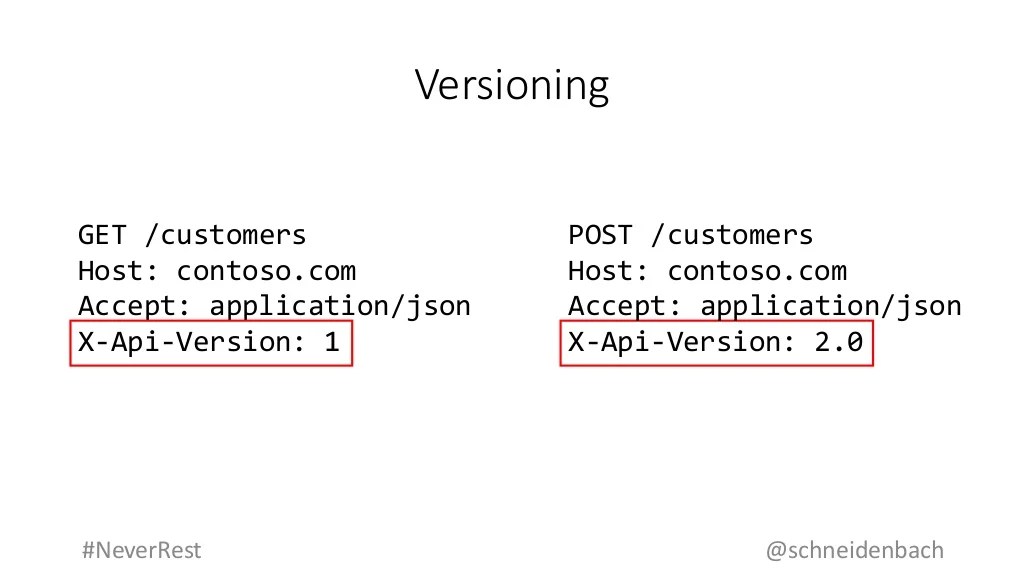 Versioning

GET /customers
Host: contoso.com
Accept: application/json
X-Api-Version: 1

POST /customers
Host: contoso.com
Accept: application/json
X-Api-Version: 2.0

#NeverRest

@schneidenbach